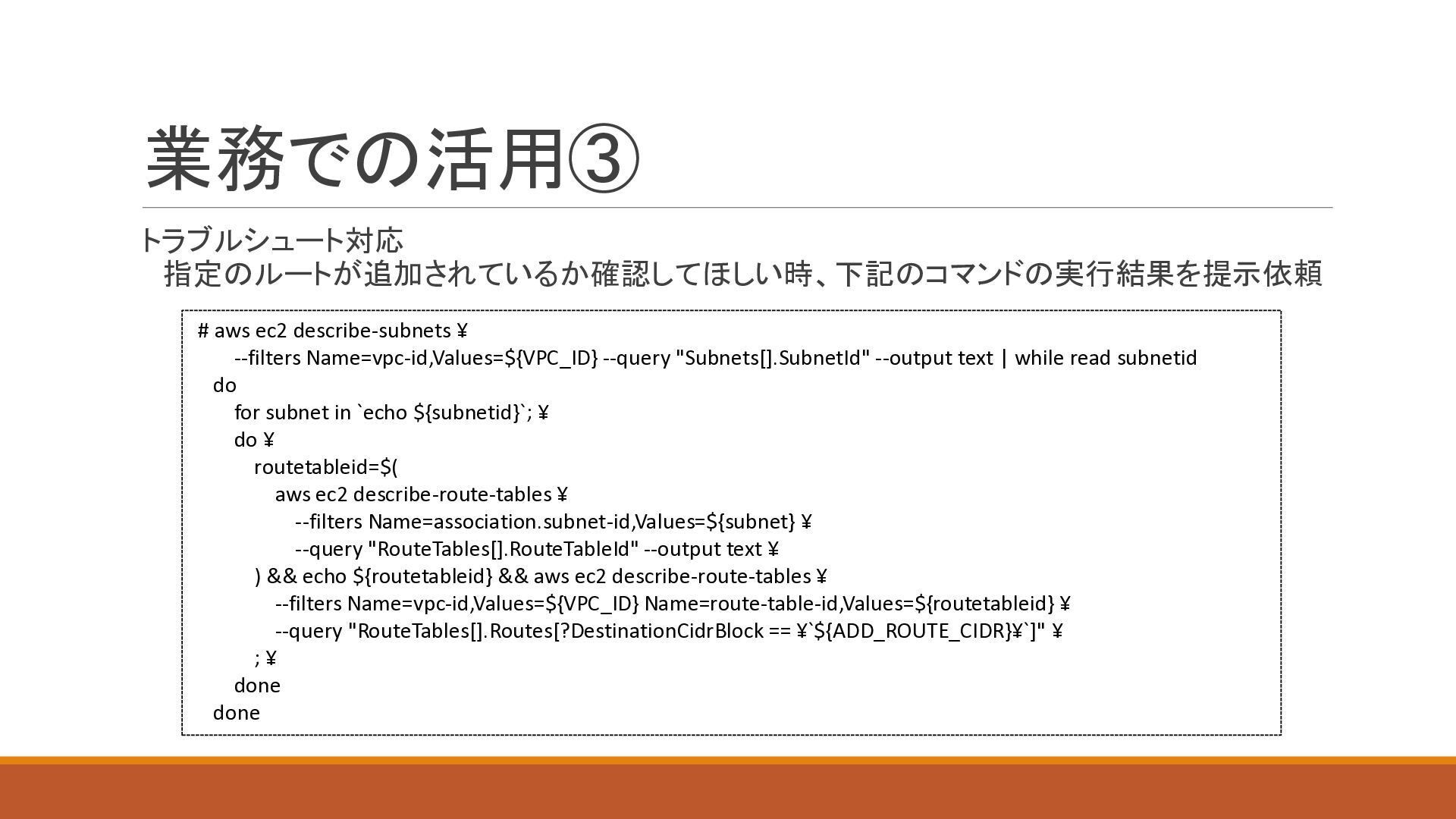 業務での活用③

トラブルシュート対応
指定のルートが追加されているか確認してほしい時、下記のコマンドの実行結果を提示依頼

# aws ec2 describe-subnets ¥
--filters Name=vpc-id,Values=${VPC_ID} --query "Subnets[].SubnetId" --output text | while read subnetid
do
for subnet in `echo ${subnetid}`; ¥
do ¥
routetableid=$(
aws ec2 describe-route-tables ¥
--filters Name=association.subnet-id,Values=${subnet} ¥
--query "RouteTables[].RouteTableId" --output text ¥
) && echo ${routetableid} && aws ec2 describe-route-tables ¥
--filters Name=vpc-id,Values=${VPC_ID} Name=route-table-id,Values=${routetableid} ¥
--query "RouteTables[].Routes[?DestinationCidrBlock == ¥`${ADD_ROUTE_CIDR}¥`]" ¥
; ¥
done
done